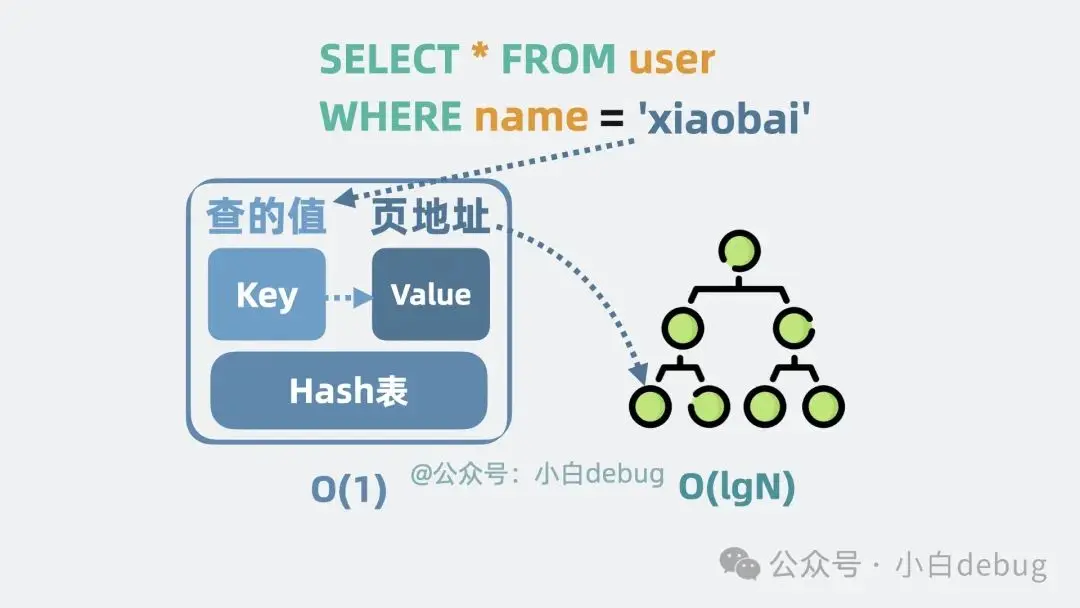 SELECT * FROM user
WHERE name = 'xiaobai'

查的值 页地址

Key

Value

Hash表

O(1)

@公众号：小白debug

O(lgN)

公众号 · 小白debug